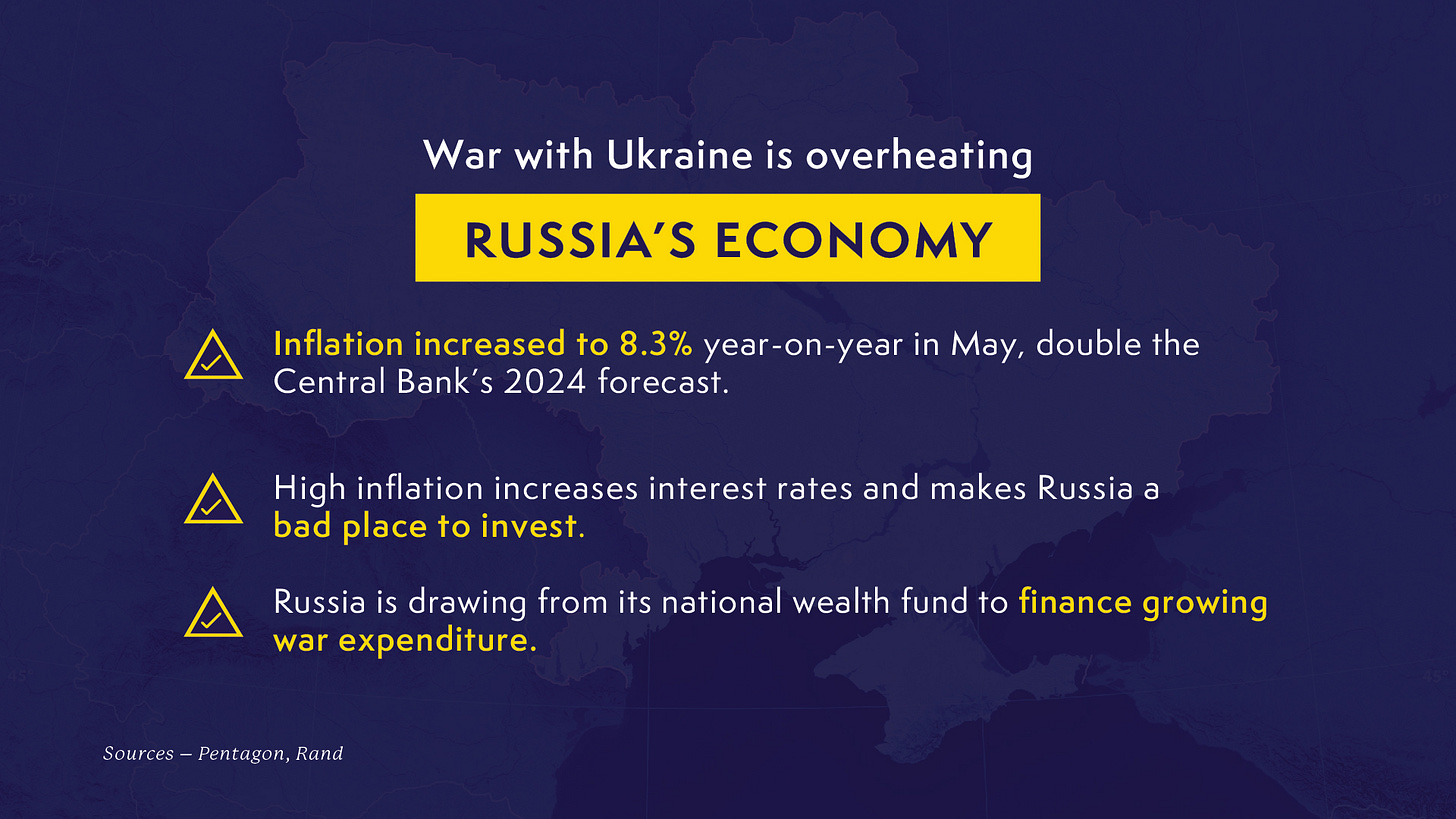 War with Ukraine is overheating

RUSSIA'S ECONOMY

Inflation increased to 8.3% year-on-year in May, double the Central Bank's 2024 forecast.

High inflation increases interest rates and makes Russia a bad place to invest.

Russia is drawing from its national wealth fund to finance growing war expenditure.

Sources – Pentagon, Rand